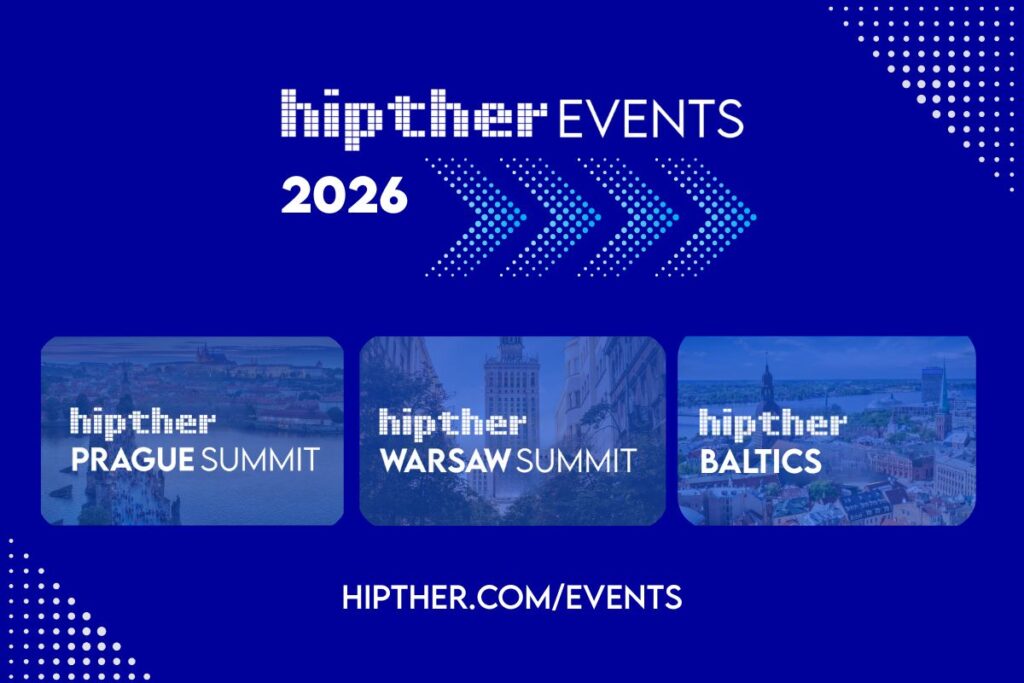 hipther EVENTS
2026

hipther
PRAGUE SUMMIT

hipther
WARSAW SUMMIT

hipther
BALTICS

HIPTHER.COM/EVENTS